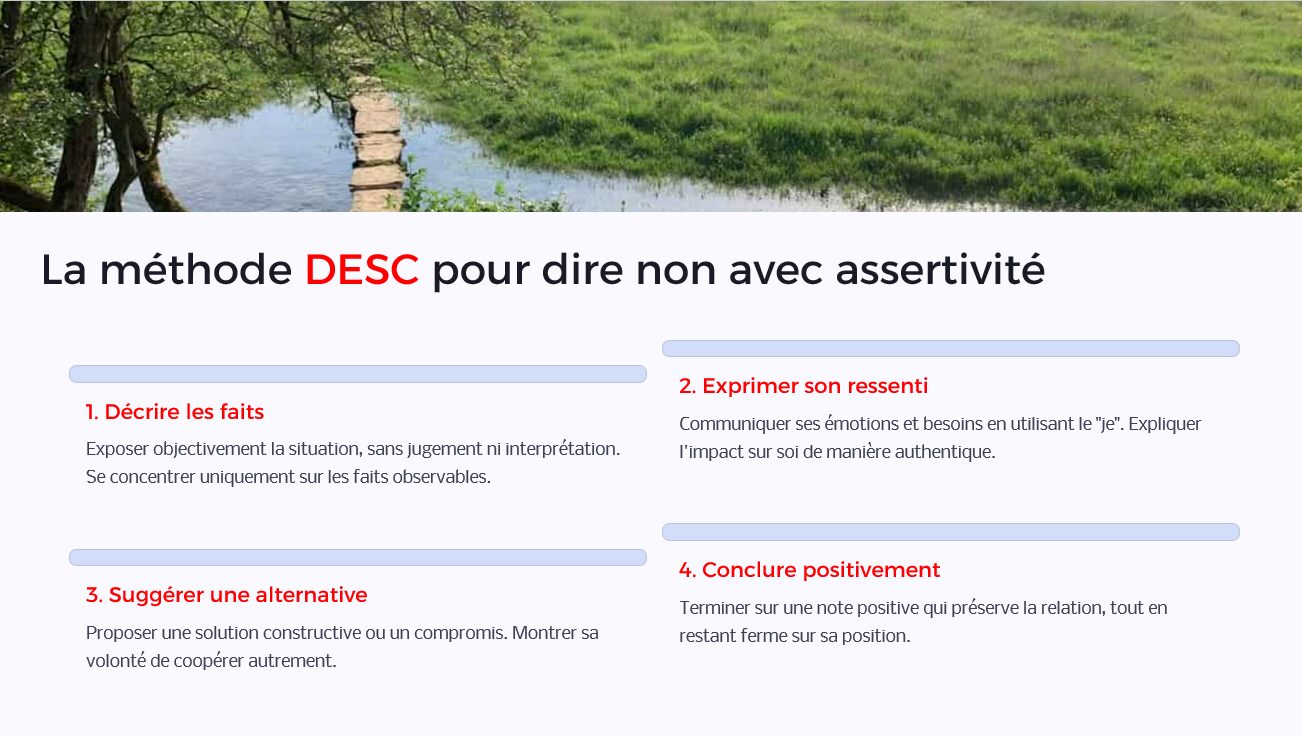 La méthode DESC pour dire non avec assertivité

1. Décrire les faits

Exposer objectivement la situation, sans jugement ni interprétation. Se concentrer uniquement sur les faits observables.

2. Exprimer son ressenti

Communiquer ses émotions et besoins en utilisant le "je". Expliquer l'impact sur soi de manière authentique.

3. Suggérer une alternative

Proposer une solution constructive ou un compromis. Montrer sa volonté de coopérer autrement.

4. Conclure positivement

Terminer sur une note positive qui préserve la relation, tout en restant ferme sur sa position.